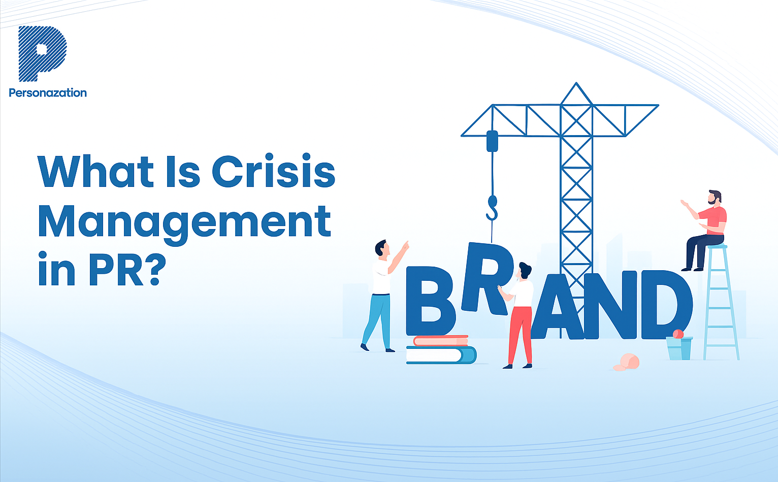 Personazation

What Is Crisis Management in PR?

BRAND